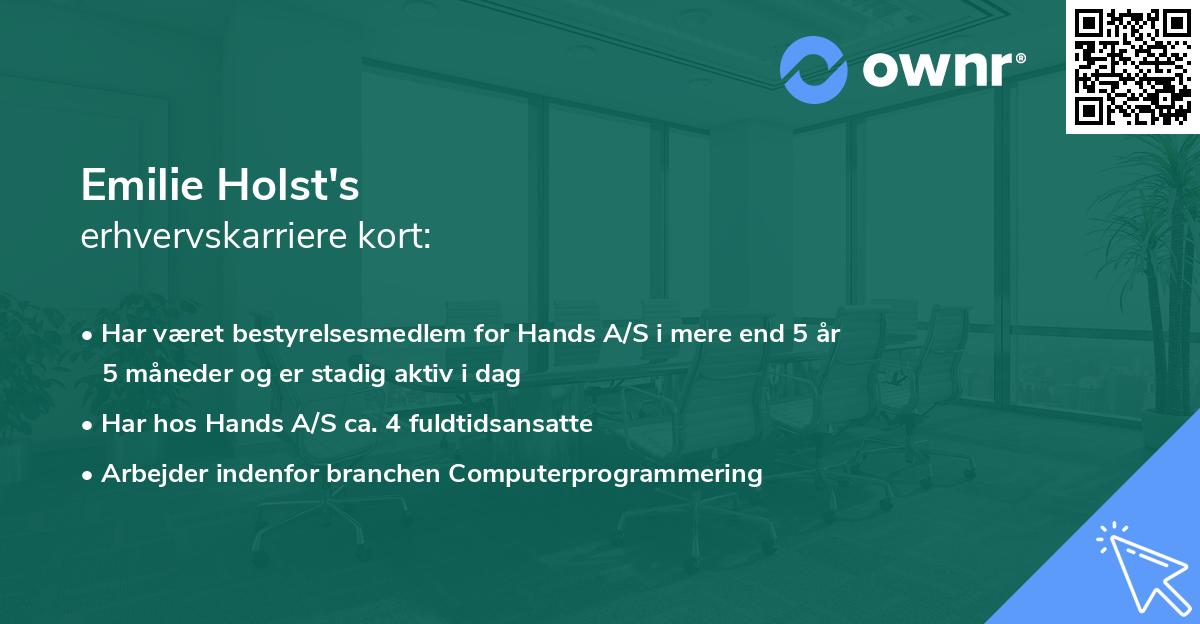 ownr®

Emilie Holst's
erhvervskarriere kort:

• Har været bestyrelsesmedlem for Hands A/S i mere end 5 år 5 måneder og er stadig aktiv i dag

• Har hos Hands A/S ca. 4 fuldtidsansatte

• Arbejder indenfor branchen Computerprogrammering